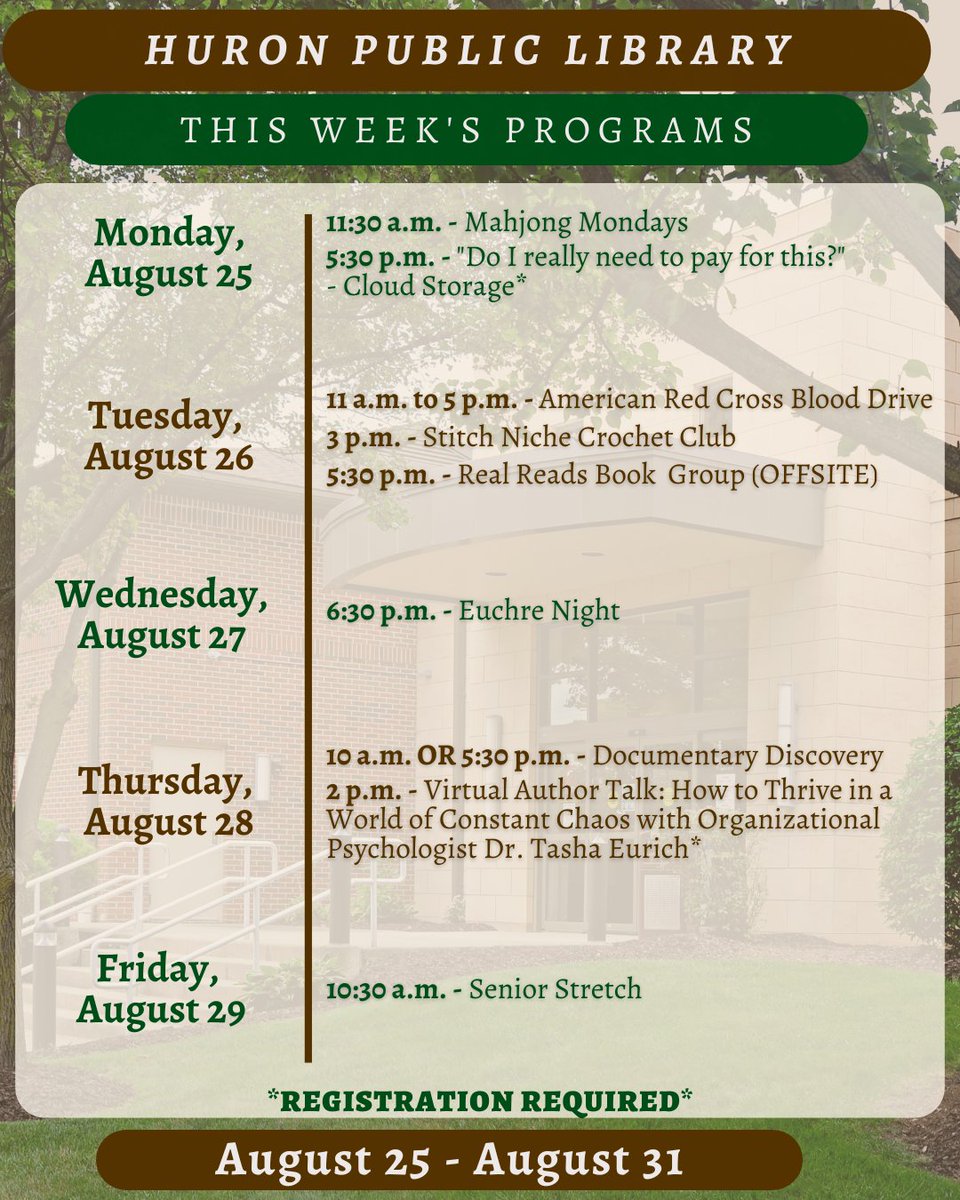 HURON PUBLIC LIBRARY

THIS WEEK'S PROGRAMS

Monday, August 25

11:30 a.m. - Mahjong Mondays
5:30 p.m. - "Do I really need to pay for this?" - Cloud Storage*

Tuesday, August 26

11 a.m. to 5 p.m. - American Red Cross Blood Drive
3 p.m. - Stitch Niche Crochet Club
5:30 p.m. - Real Reads Book Group (OFFSITE)

Wednesday, August 27

6:30 p.m. - Euchre Night

Thursday, August 28

10 a.m. OR 5:30 p.m. - Documentary Discovery
2 p.m. - Virtual Author Talk: How to Thrive in a World of Constant Chaos with Organizational Psychologist Dr. Tasha Eurich*

Friday, August 29

10:30 a.m. - Senior Stretch

*REGISTRATION REQUIRED*

August 25 - August 31